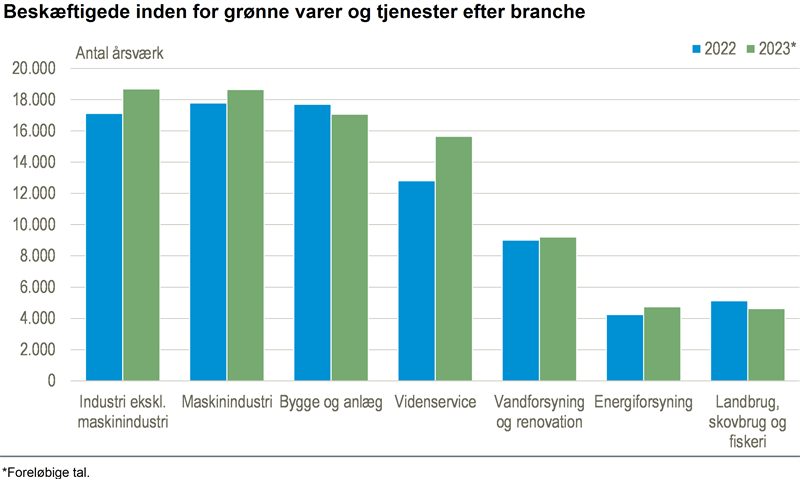 Beskæftigede inden for grønne varer og tjenester efter branche

Antal årsværk

2022 2023*

20.000
18.000
16.000
14.000
12.000
10.000
8.000
6.000
4.000
2.000
0

Industri ekskl. maskinindustri

Maskinindustri

Bygge og anlæg

Videnservice

Vandforsyning og renovation

Energiforsyning

Landbrug, skovbrug og fiskeri

*Foreløbige tal.